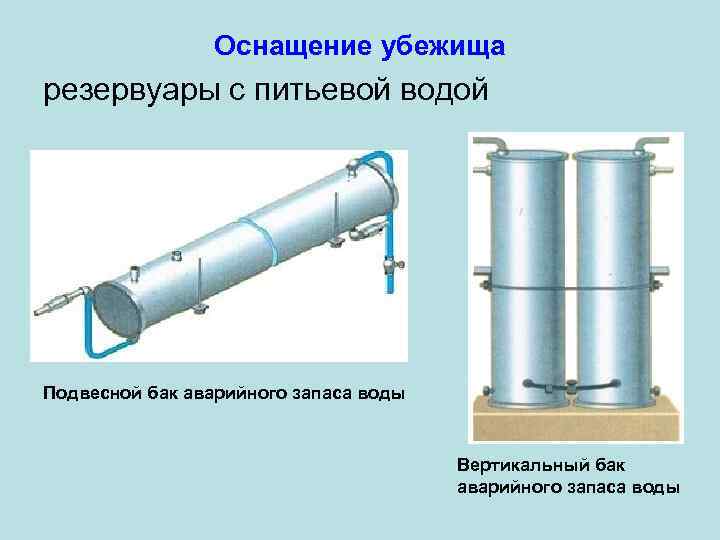 Оснащение убежища

резервуары с питьевой водой

Подвесной бак аварийного запаса воды

Вертикальный бак аварийного запаса воды